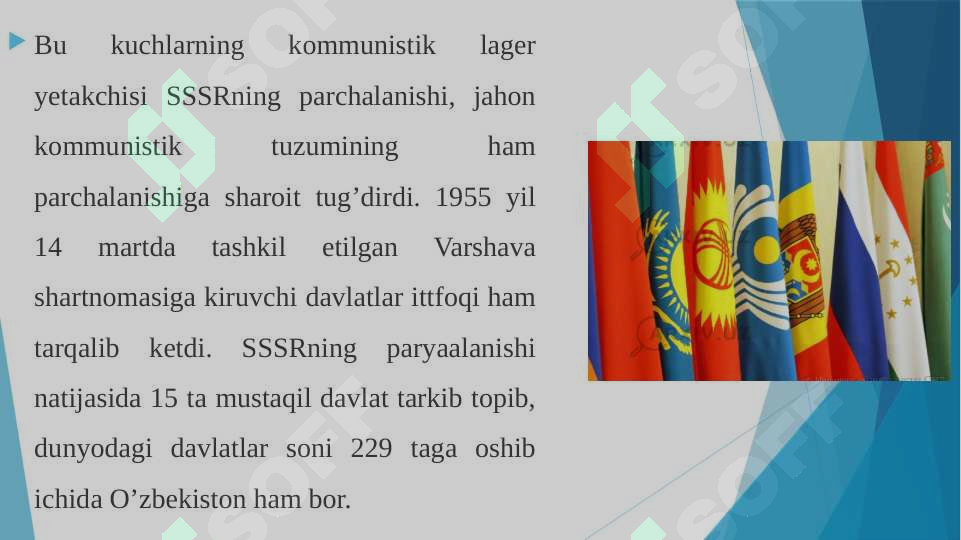 Bu kuchlarning kommunistik lager yetakchisi SSSRning parchalanishi, jahon kommunistik tuzumining ham parchalanishiga sharoit tug’dirdi. 1955 yil 14 martda tashkil etilgan Varshava shartnomasiga kiruvchi davlatlar ittfoqi ham tarqalib ketdi. SSSRning paryaalanishi natijasida 15 ta mustaqil davlat tarkib topib, dunyodagi davlatlar soni 229 taga oshib ichida O’zbekiston ham bor.